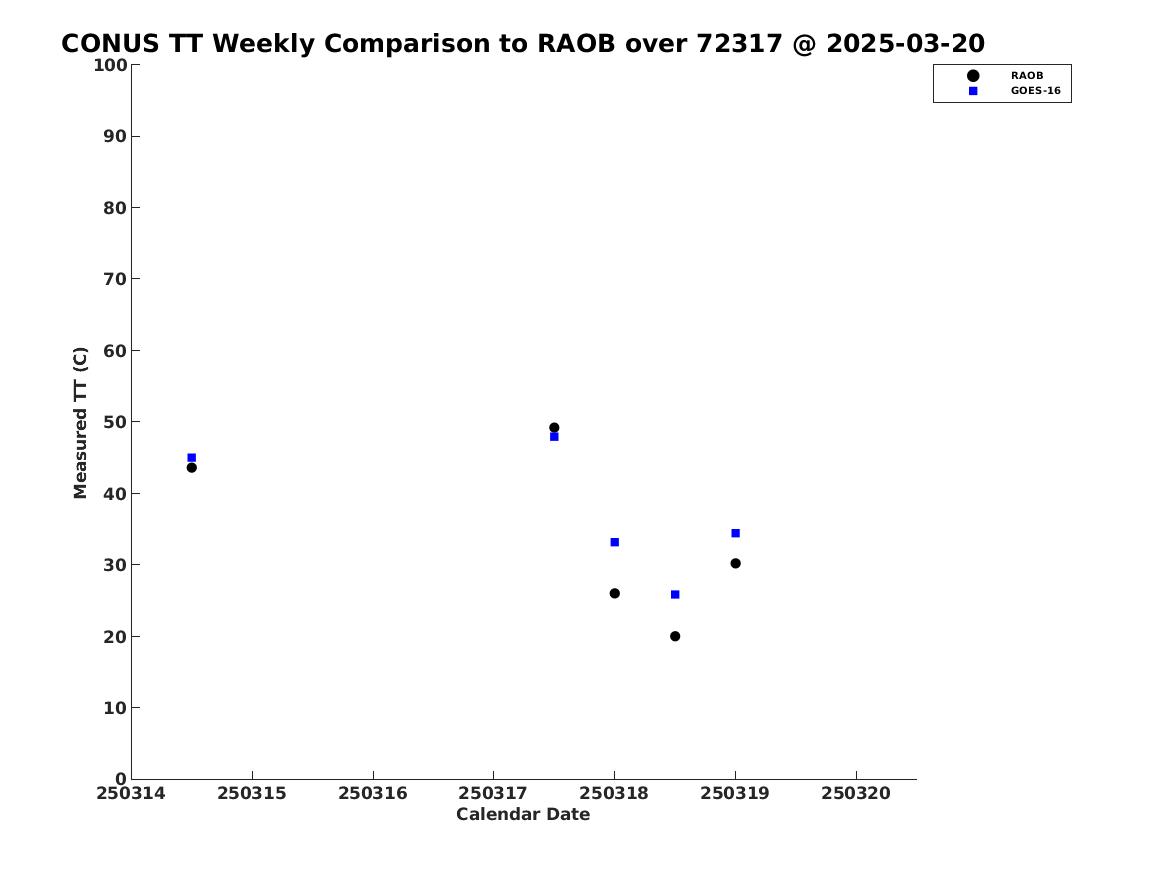 CONUS TT Weekly Comparison to RAOB over 72317 @ 2025-03-20

RAOB
GOES-16

Measured TT (C)

100
90
80
70
60
50
40
30
20
10
0

250314 250315 250316 250317 250318 250319 250320

Calendar Date